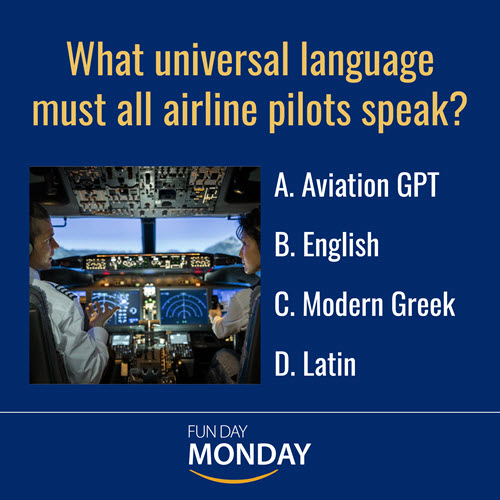 What universal language must all airline pilots speak?

A. Aviation GPT

B. English

C. Modern Greek

D. Latin

FUN DAY
MONDAY